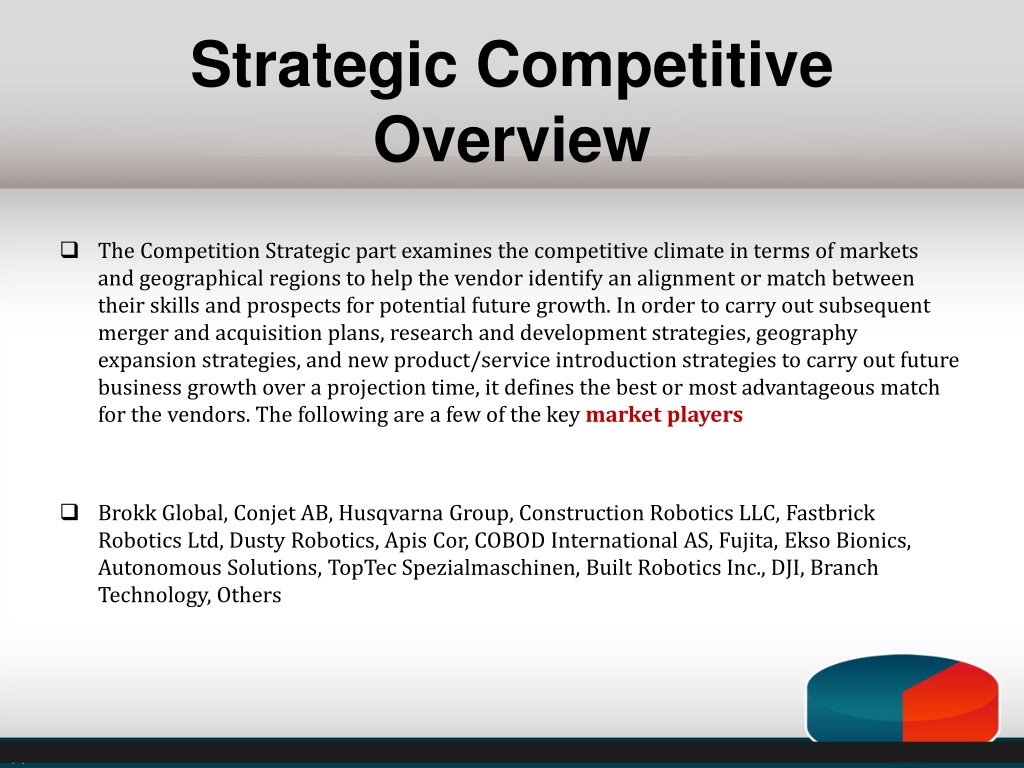 Strategic Competitive Overview

❑ The Competition Strategic part examines the competitive climate in terms of markets and geographical regions to help the vendor identify an alignment or match between their skills and prospects for potential future growth. In order to carry out subsequent merger and acquisition plans, research and development strategies, geography expansion strategies, and new product/service introduction strategies to carry out future business growth over a projection time, it defines the best or most advantageous match for the vendors. The following are a few of the key market players

❑ Brokk Global, Conjet AB, Husqvarna Group, Construction Robotics LLC, Fastbrick Robotics Ltd, Dusty Robotics, Apis Cor, COBOD International AS, Fujita, Ekso Bionics, Autonomous Solutions, TopTec Spezialmaschinen, Built Robotics Inc., DJI, Branch Technology, Others